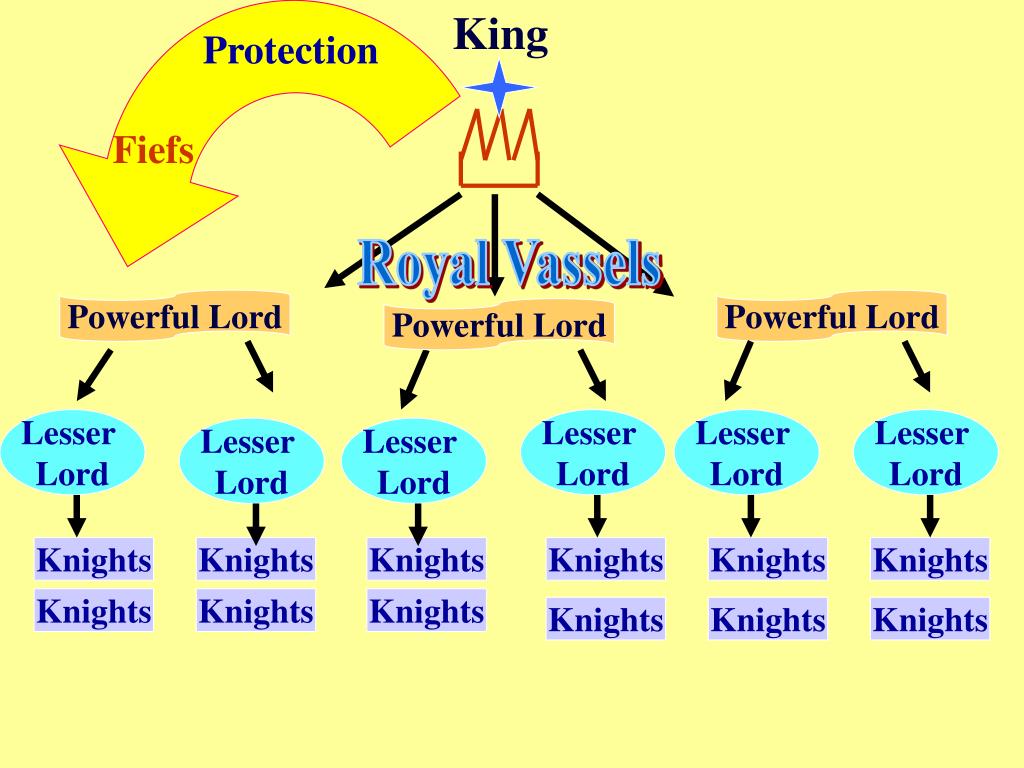 Protection

King

Fiefs

Royal Vassels

Powerful Lord

Powerful Lord

Powerful Lord

Lesser Lord

Lesser Lord

Lesser Lord

Lesser Lord

Lesser Lord

Lesser Lord

Knights
Knights

Knights
Knights

Knights
Knights

Knights
Knights

Knights
Knights

Knights
Knights